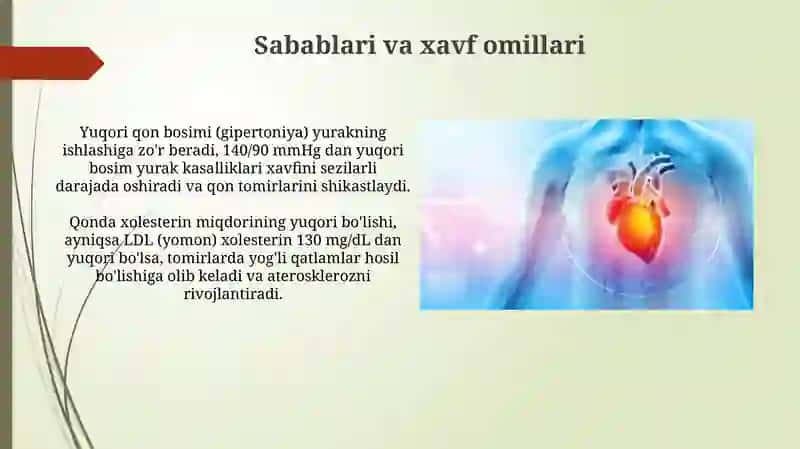 Sabablari va xavf omillari

Yuqori qon bosimi (gipertoniya) yurakning ishlashiga zo'r beradi, 140/90 mmHg dan yuqori bosim yurak kasalliklari xavfini sezilarli darajada oshiradi va qon tomirlarini shikastlaydi.

Qonda xolesterin miqdorining yuqori bo'lishi, ayniqsa LDL (yomon) xolesterin 130 mg/dL dan yuqori bo'lsa, tomirlarda yog'li qatlamlar hosil bo'lishiga olib keladi va aterosklerozni rivojlantiradi.